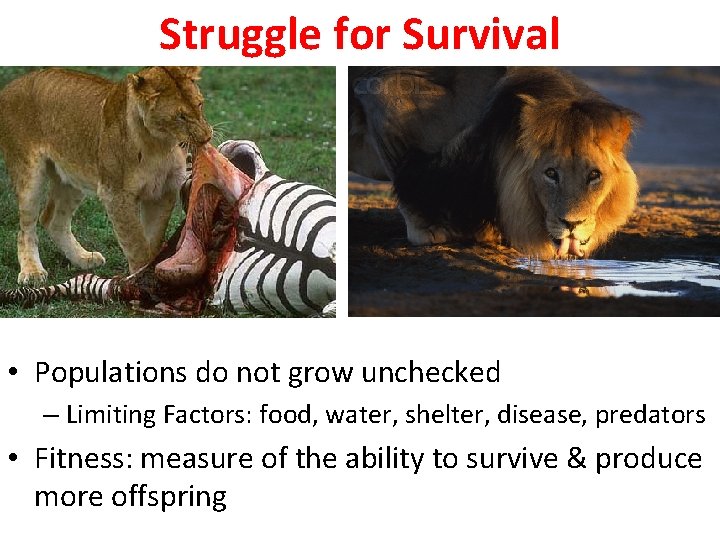 Struggle for Survival

corbis

• Populations do not grow unchecked

– Limiting Factors: food, water, shelter, disease, predators

• Fitness: measure of the ability to survive & produce more offspring